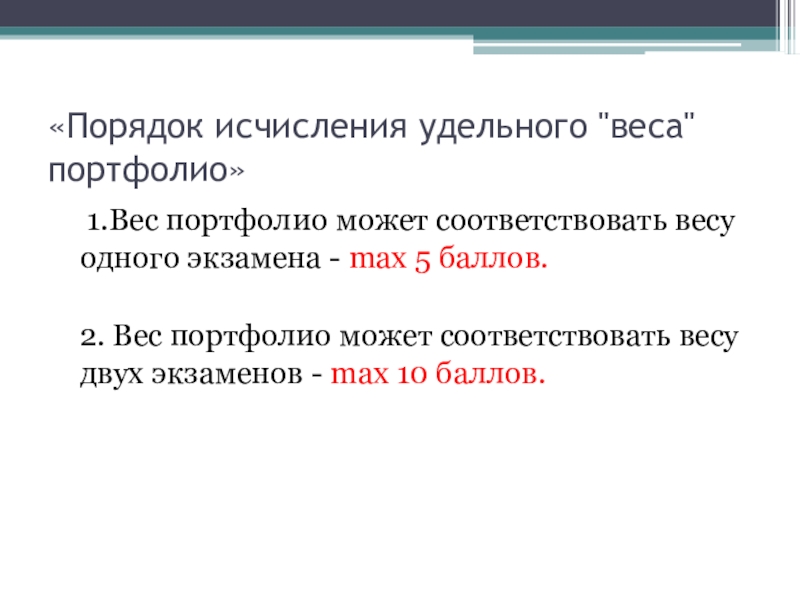 «Порядок исчисления удельного "веса" портфолио»

1.Вес портфолио может соответствовать весу одного экзамена - max 5 баллов.

2. Вес портфолио может соответствовать весу двух экзаменов - max 10 баллов.